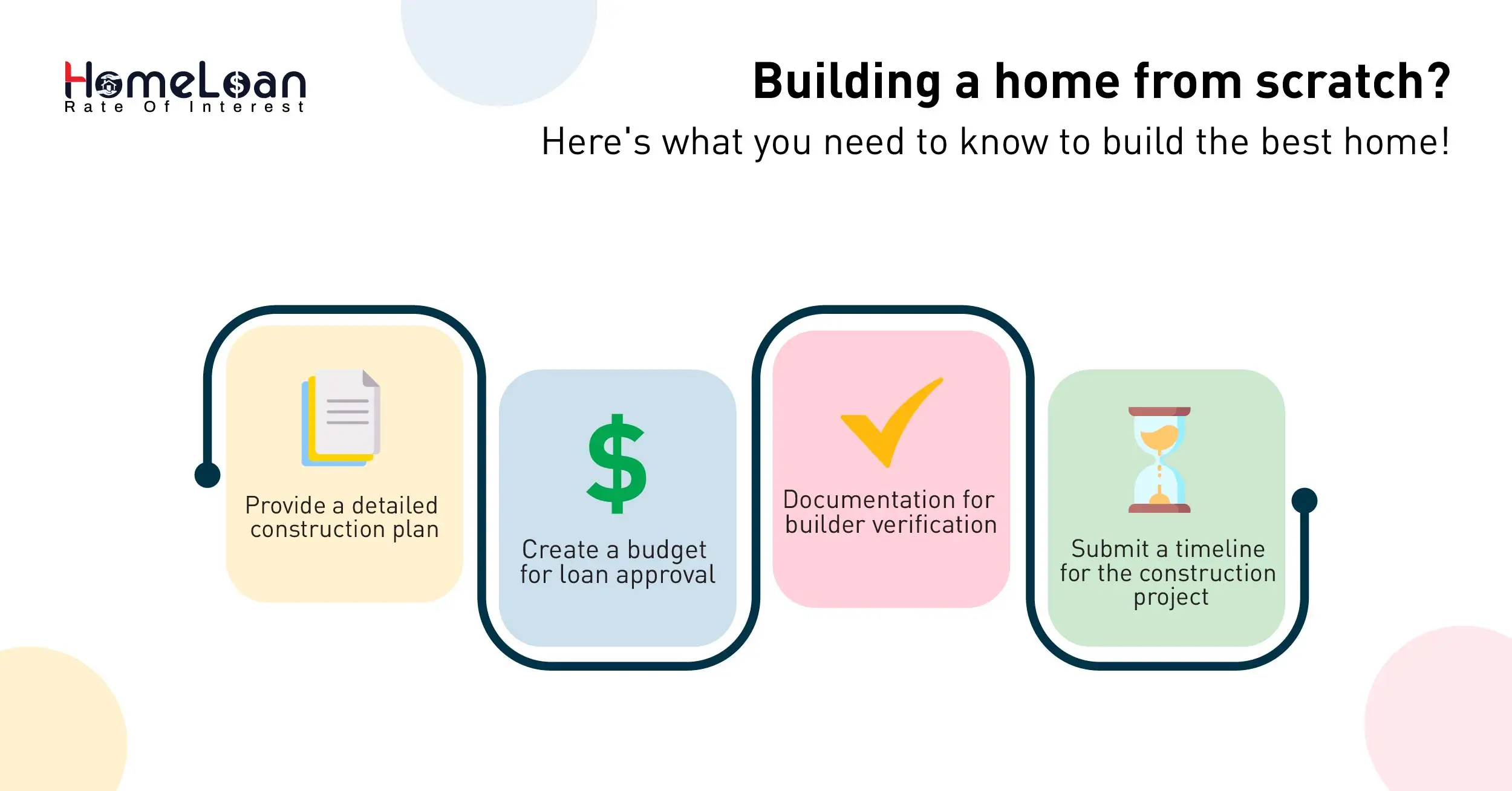 HomeLoan
Rate Of Interest

Building a home from scratch?

Here's what you need to know to build the best home!

Provide a detailed construction plan

$

Create a budget for loan approval

Documentation for builder verification

Submit a timeline for the construction project